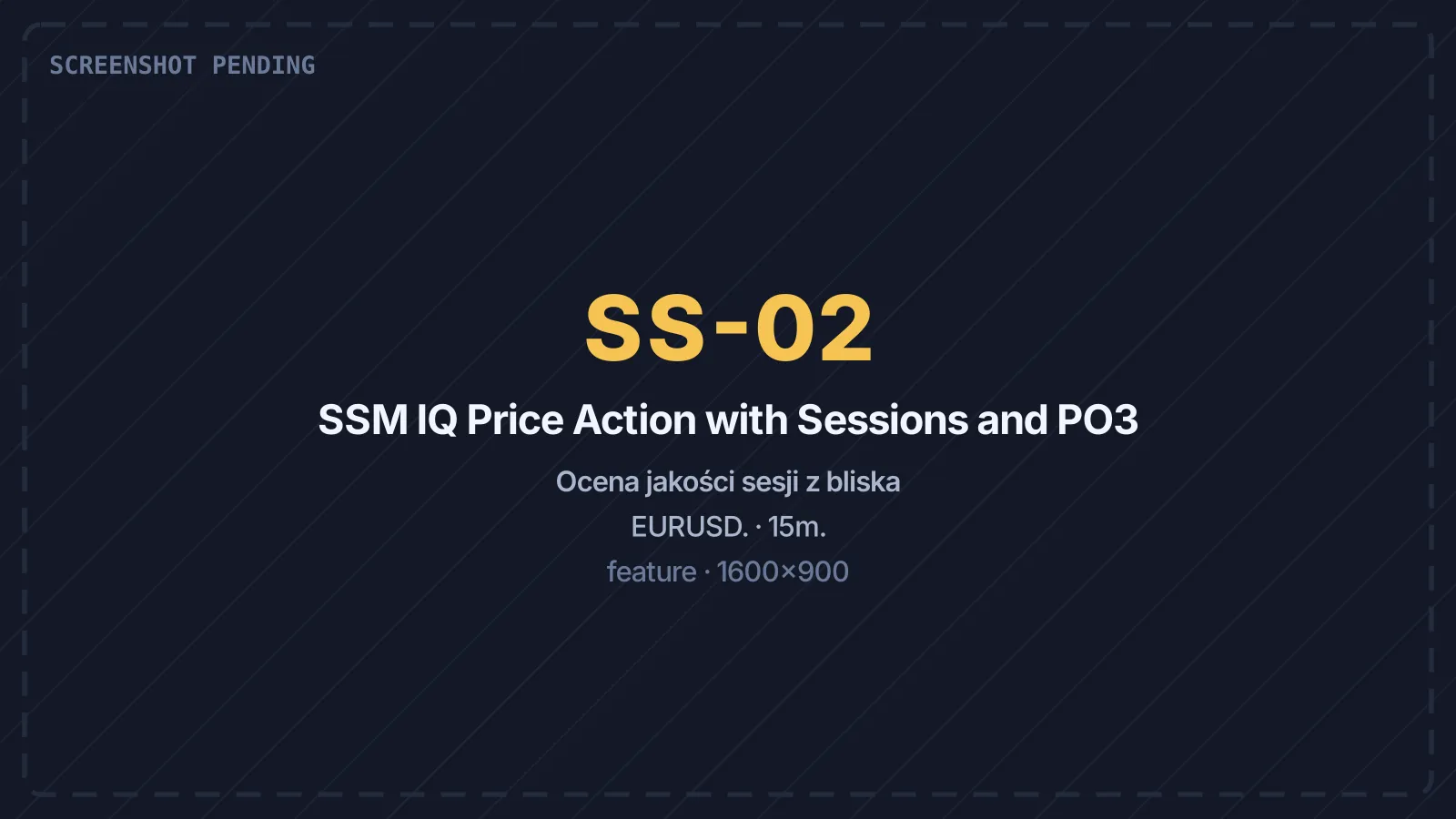 SCREENSHOT PENDING

SS-02

SSM IQ Price Action with Sessions and PO3

Ocena jakości sesji z bliska

EURUSD. · 15m.

feature · 1600×900